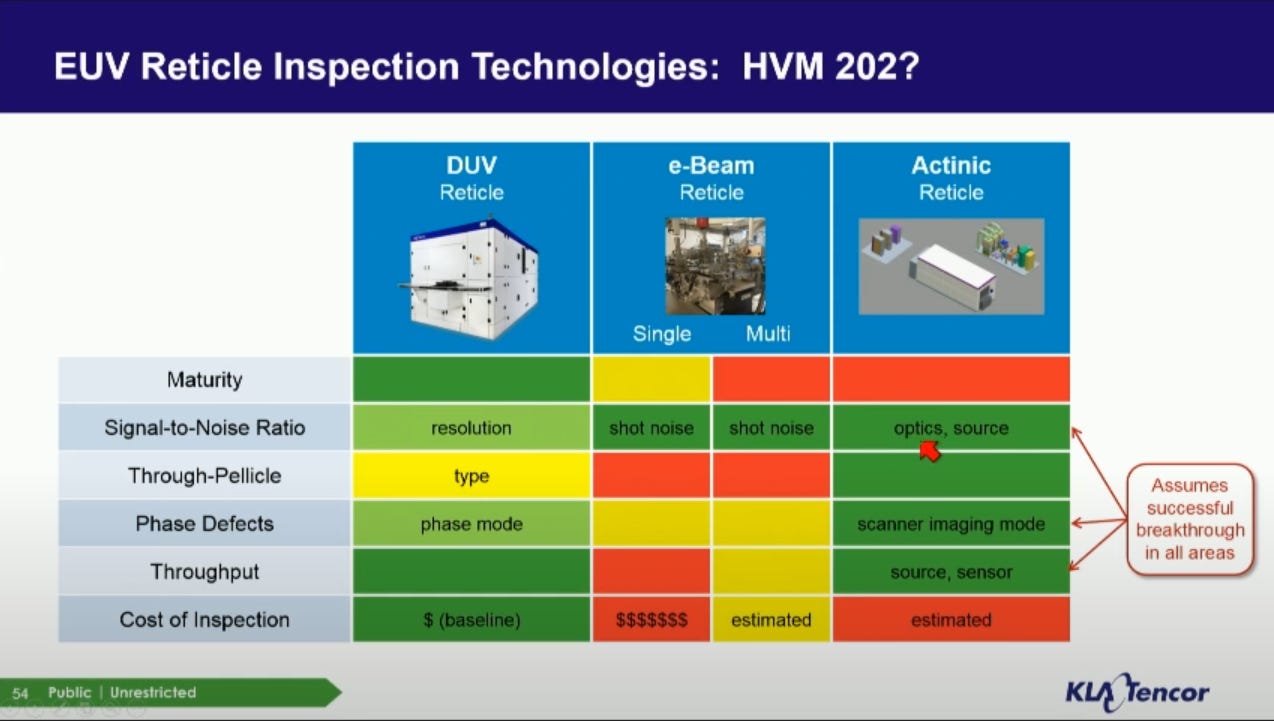 EUV Reticle Inspection Technologies: HVM 202?

| | DUV Reticle | e-Beam Reticle Single | e-Beam Reticle Multi | Actinic Reticle |
|---|---|---|---|---|
| Maturity | | | | |
| Signal-to-Noise Ratio | resolution | shot noise | shot noise | optics, source |
| Through-Pellicle | type | | | |
| Phase Defects | phase mode | | | scanner imaging mode |
| Throughput | | | | source, sensor |
| Cost of Inspection | \$ (baseline) | \$\$\$\$\$\$\$ | estimated | estimated |

Assumes successful breakthrough in all areas

54 Public | Unrestricted

KLA Tencor